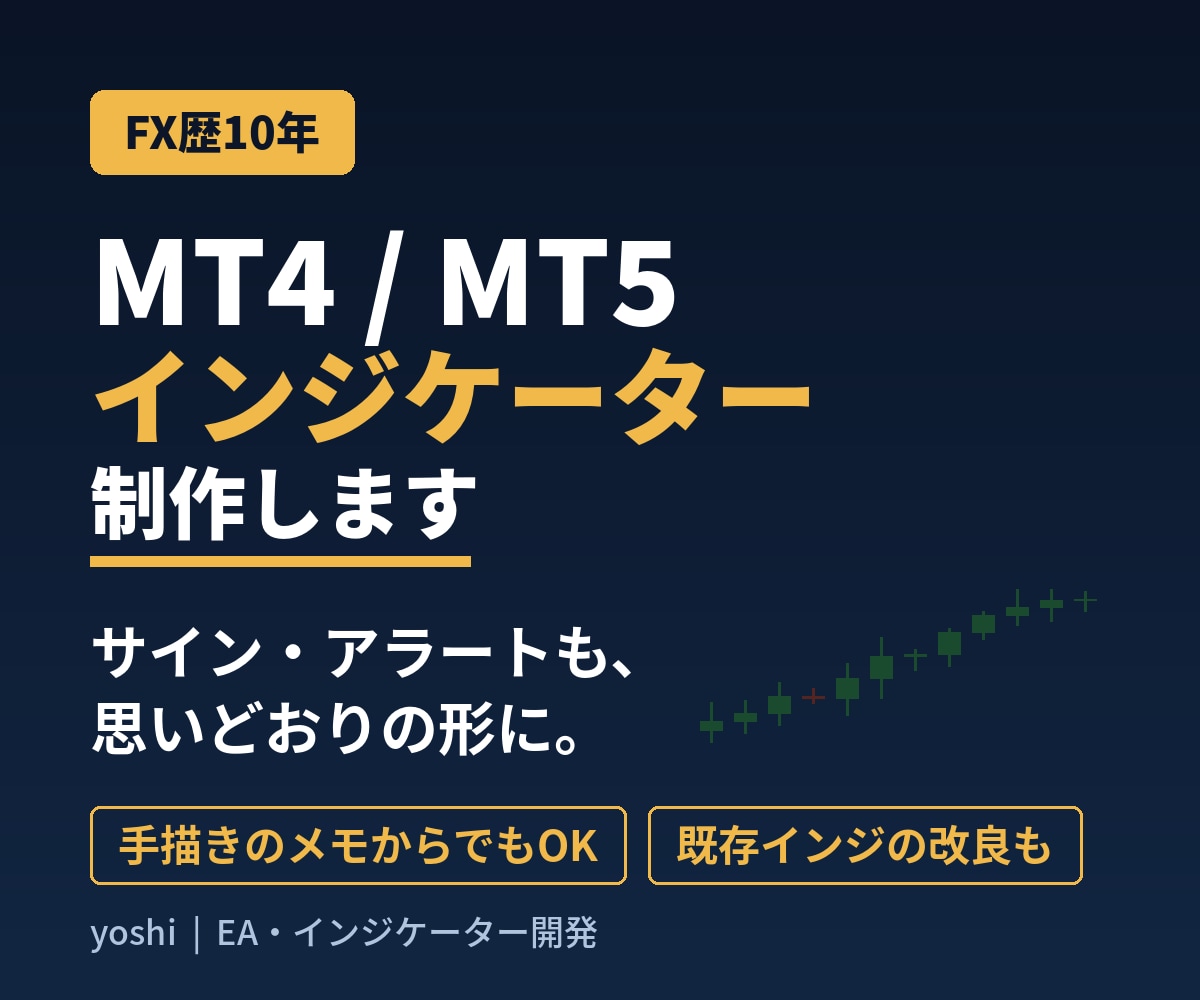 FX歴10年

MT4 / MT5
インジケーター
制作します

サイン・アラートも、
思いどおりの形に。

手描きのメモからでもOK

既存インジの改良も

yoshi ｜ EA・インジケーター開発